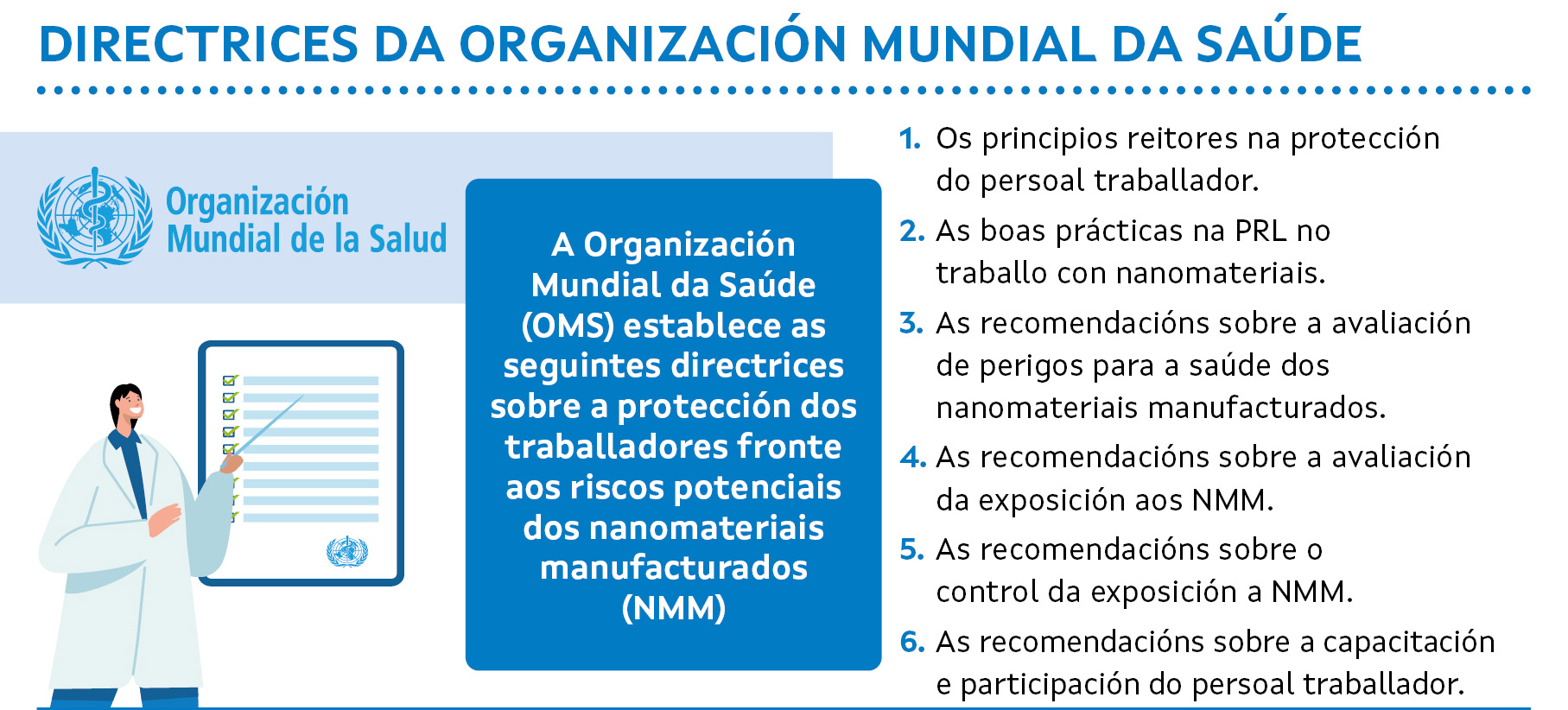 DIRECTRICES DA ORGANIZACIÓN MUNDIAL DA SAÚDE

Organización Mundial de la Salud

A Organización Mundial da Saúde (OMS) establece as seguintes directrices sobre a protección dos traballadores fronte aos riscos potenciais dos nanomateriais manufacturados (NMM)

1. Os principios reitores na protección do persoal traballador.
2. As boas prácticas na PRL no traballo con nanomateriais.
3. As recomendacións sobre a avaliación de perigos para a saúde dos nanomateriais manufacturados.
4. As recomendacións sobre a avaliación da exposición aos NMM.
5. As recomendacións sobre o control da exposición a NMM.
6. As recomendacións sobre a capacitación e participación do persoal traballador.